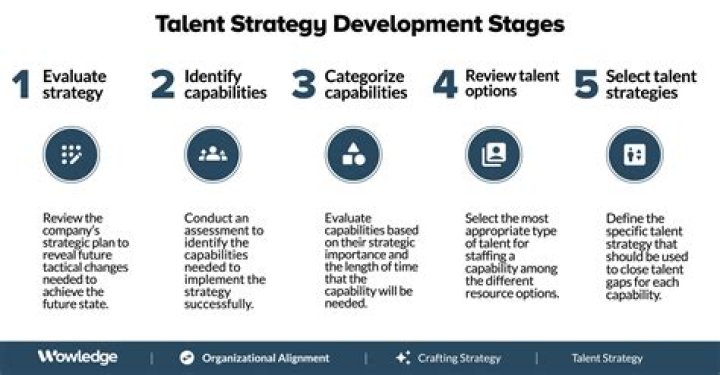 Talent Strategy Development Stages

1 Evaluate strategy

Review the company's strategic plan to reveal future tactical changes needed to achieve the future state.

2 Identify capabilities

Conduct an assessment to identify the capabilities needed to implement the strategy successfully.

3 Categorize capabilities

Evaluate capabilities based on their strategic importance and the length of time that the capability will be needed.

4 Review talent options

Select the most appropriate type of talent for staffing a capability among the different resource options.

5 Select talent strategies

Define the specific talent strategy that should be used to close talent gaps for each capability.

Wowledge | Organizational Alignment | Crafting Strategy | Talent Strategy